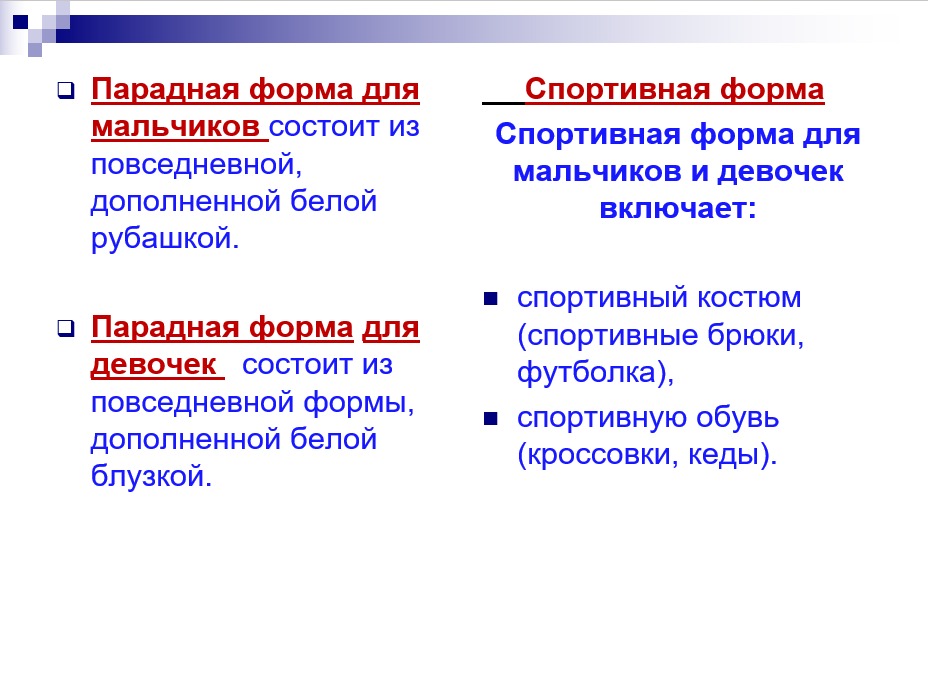 Парадная форма для мальчиков состоит из повседневной, дополненной белой рубашкой.

Парадная форма для девочек состоит из повседневной формы, дополненной белой блузкой.

Спортивная форма

Спортивная форма для мальчиков и девочек включает:

спортивный костюм (спортивные брюки, футболка),

спортивную обувь (кроссовки, кеды).